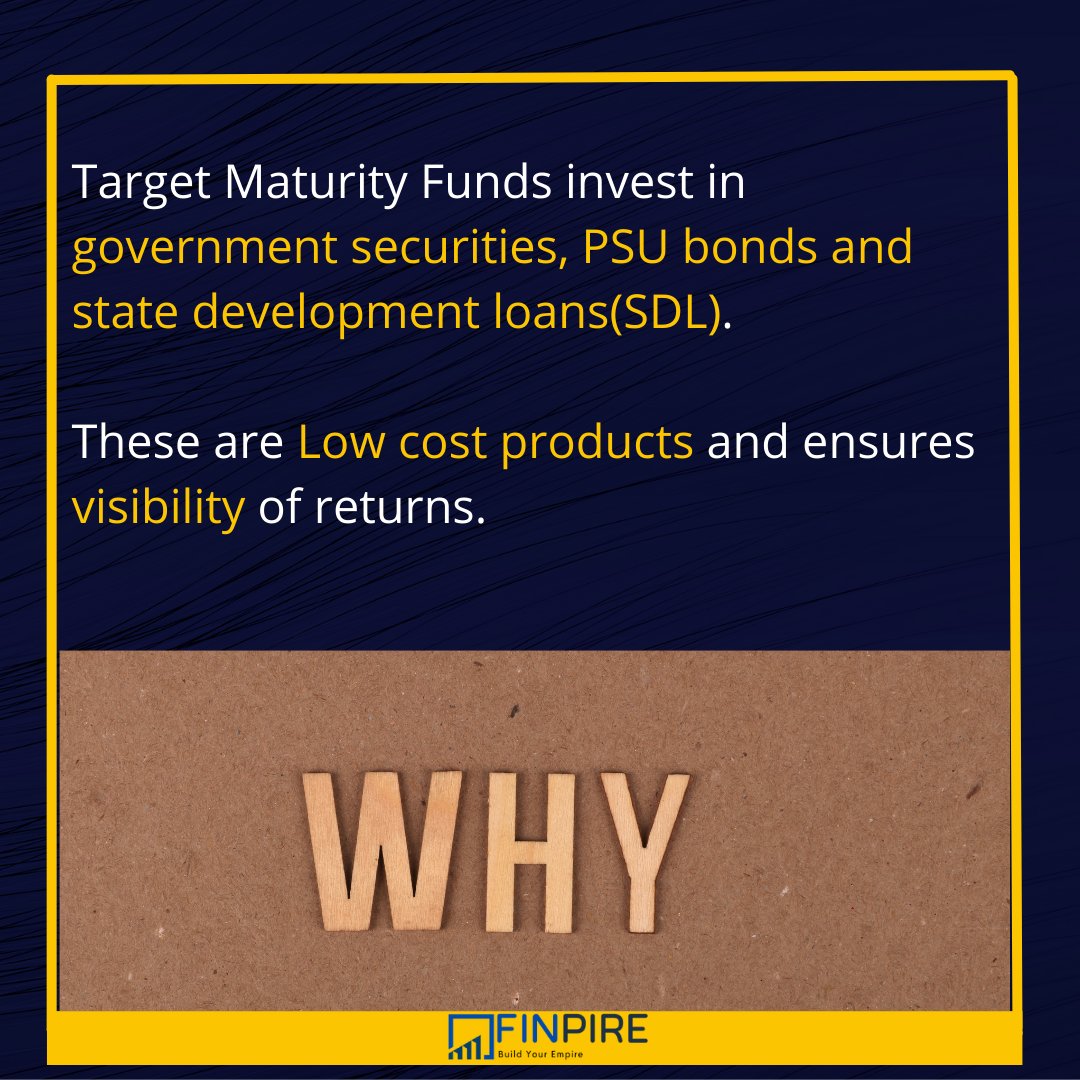 Target Maturity Funds invest in government securities, PSU bonds and state development loans(SDL).

These are Low cost products and ensures visibility of returns.

WHY

FINPIRE
Build Your Empire